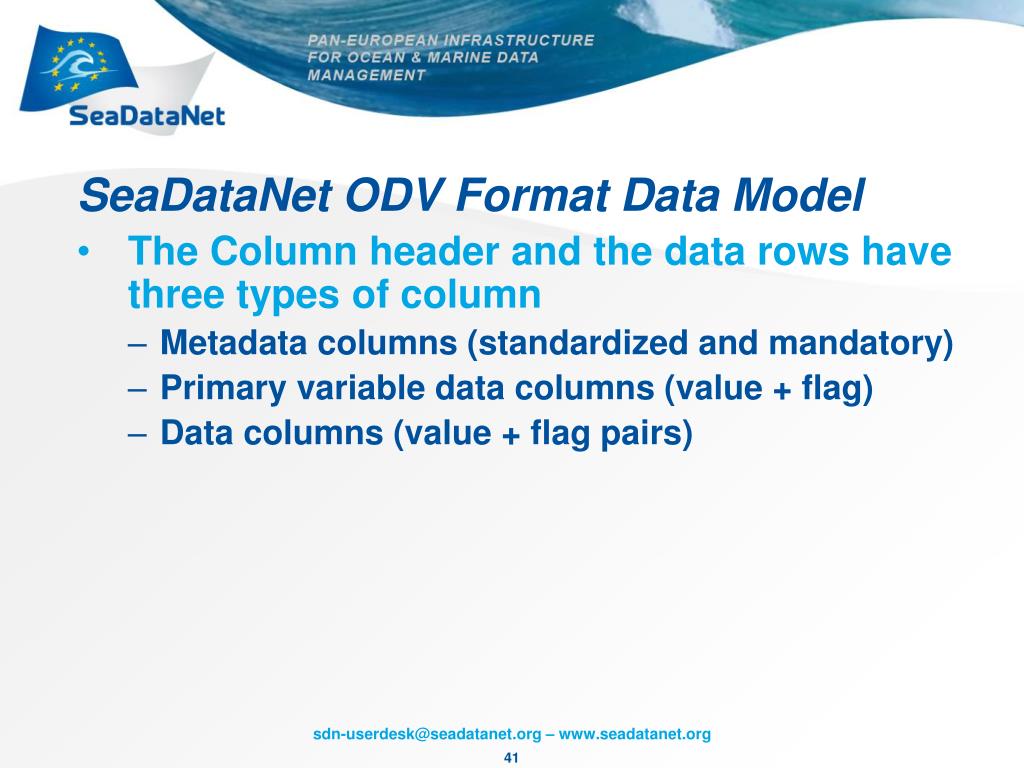 SeaDataNet

PAN-EUROPEAN INFRASTRUCTURE FOR OCEAN & MARINE DATA MANAGEMENT

SeaDataNet ODV Format Data Model

• The Column header and the data rows have three types of column

– Metadata columns (standardized and mandatory)

– Primary variable data columns (value + flag)

– Data columns (value + flag pairs)

sdn-userdesk@seadatanet.org – www.seadatanet.org

41